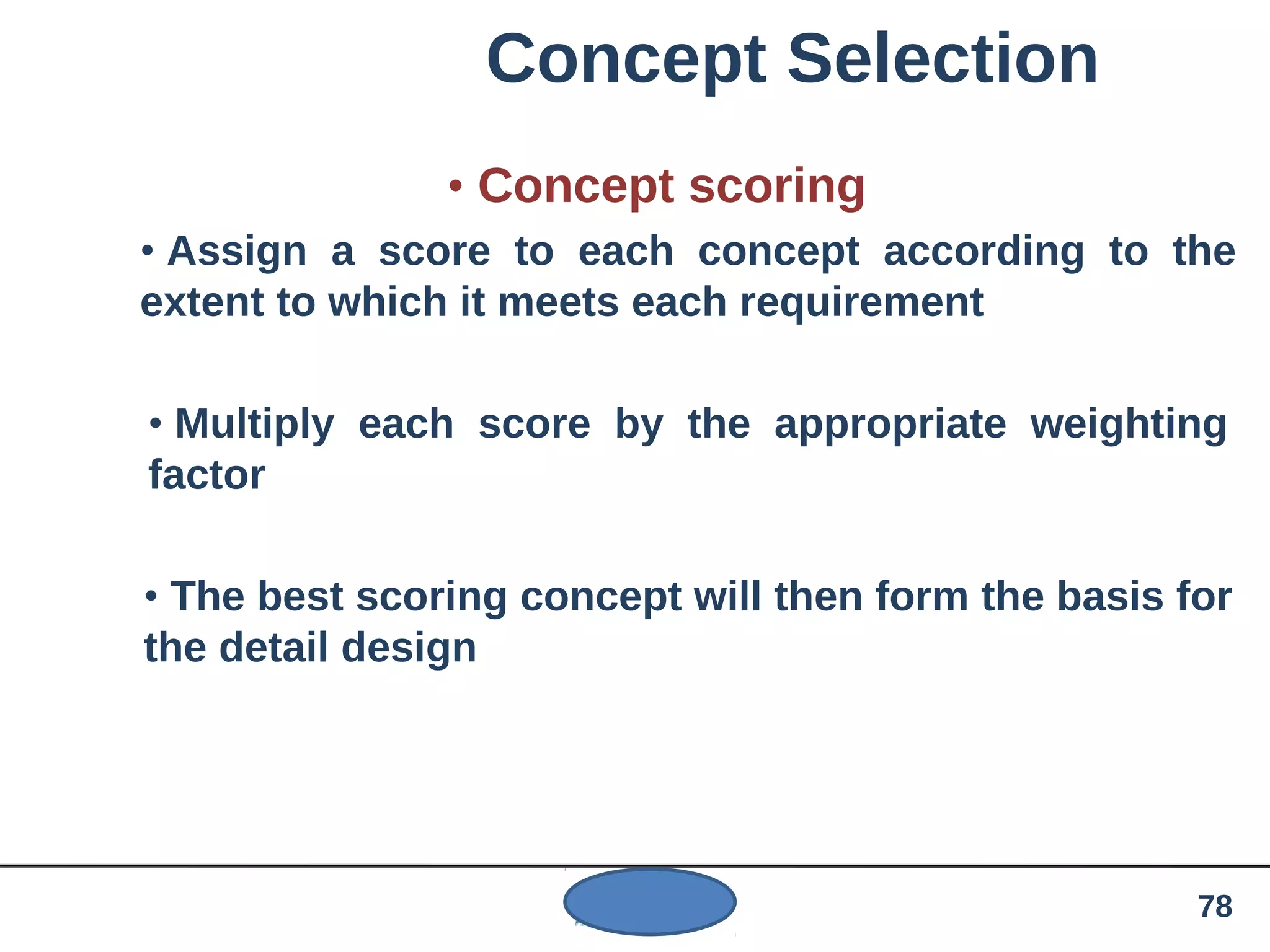 Concept Selection

• Concept scoring

• Assign a score to each concept according to the extent to which it meets each requirement

• Multiply each score by the appropriate weighting factor

• The best scoring concept will then form the basis for the detail design

78